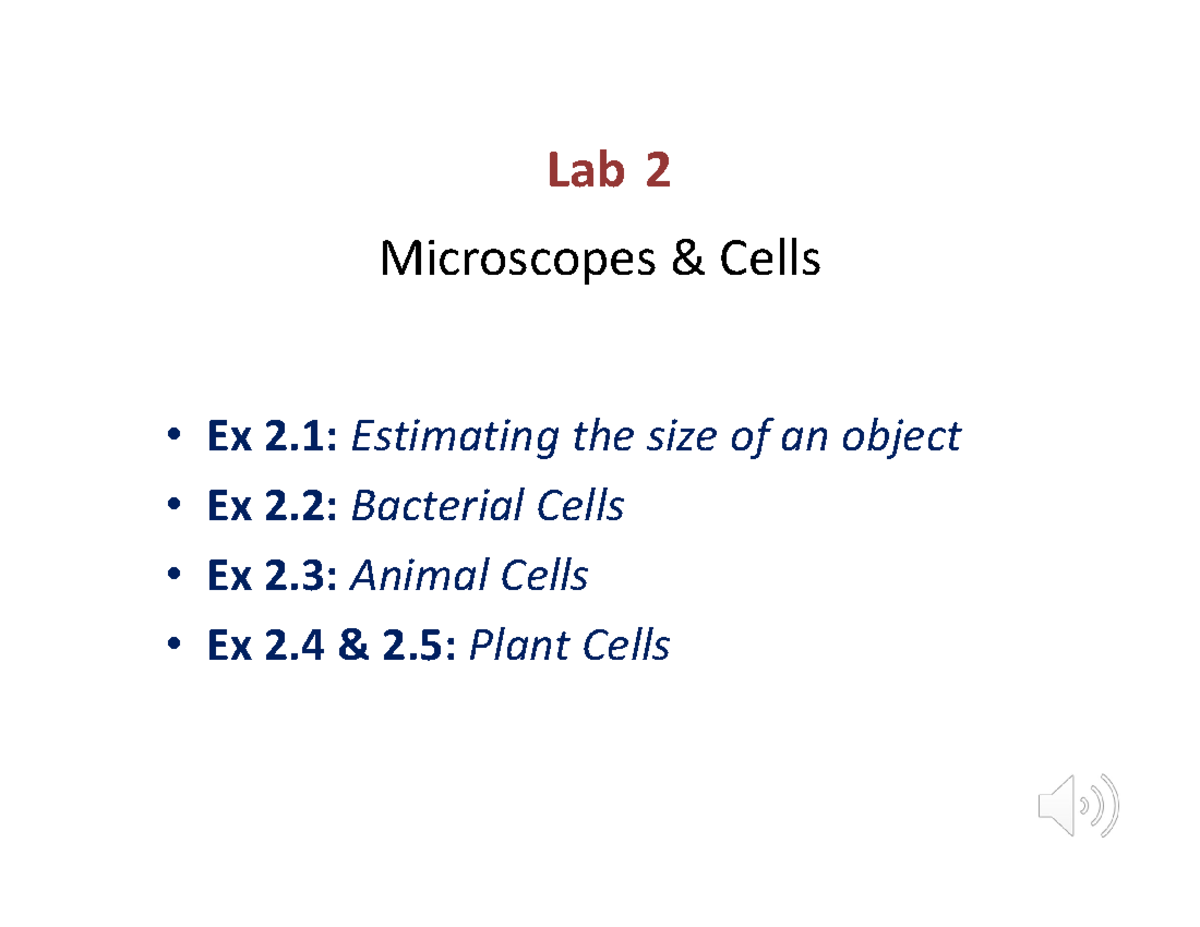 Lab 2

Microscopes & Cells

• Ex 2.1: Estimating the size of an object
• Ex 2.2: Bacterial Cells
• Ex 2.3: Animal Cells
• Ex 2.4 & 2.5: Plant Cells